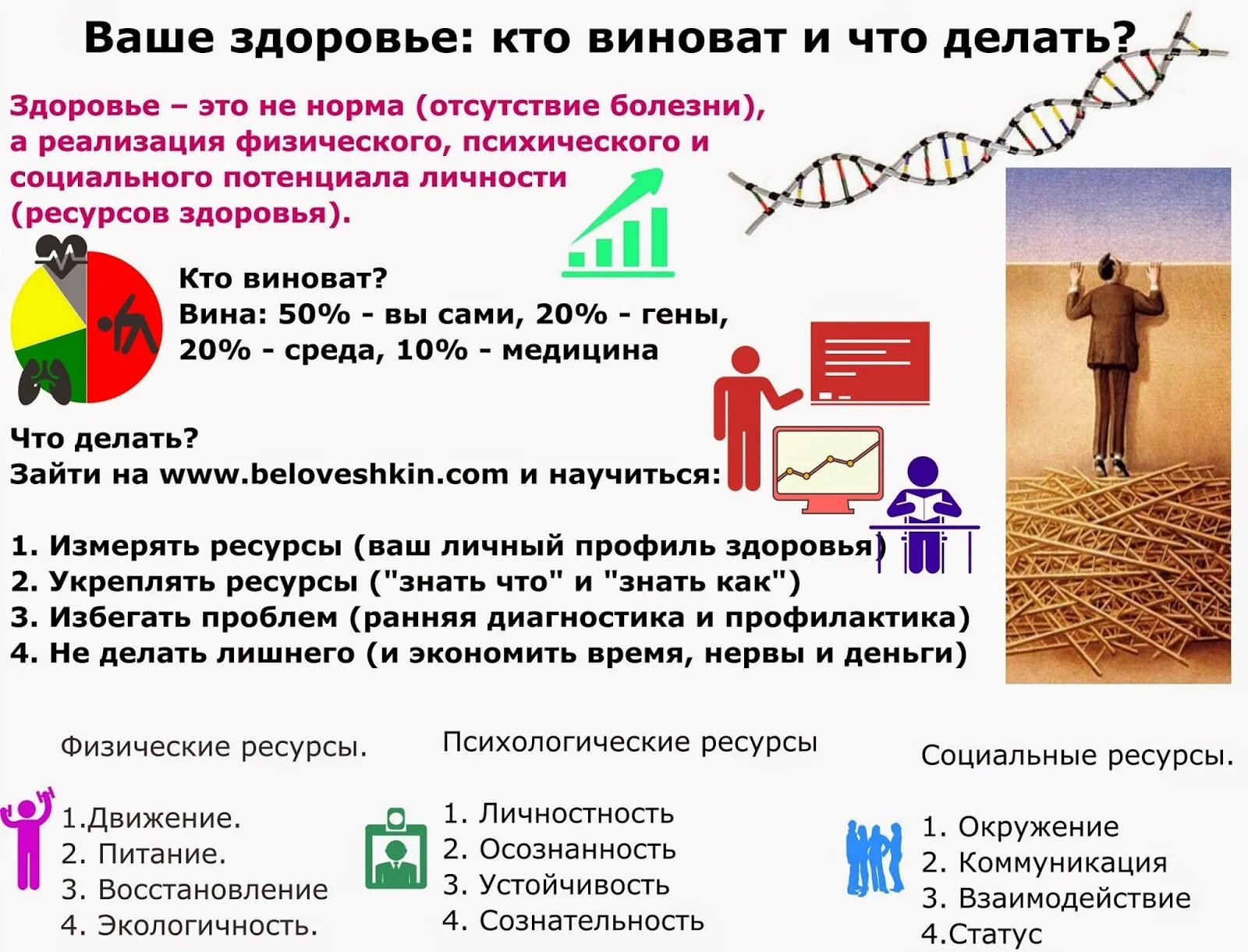 Ваше здоровье: кто виноват и что делать?

Здоровье – это не норма (отсутствие болезни), а реализация физического, психического и социального потенциала личности (ресурсов здоровья).

Кто виноват?
Вина: 50% - вы сами, 20% - гены, 20% - среда, 10% - медицина

Что делать?
Зайти на www.beloveshkin.com и научиться:

1. Измерять ресурсы (ваш личный профиль здоровья)
2. Укреплять ресурсы ("знать что" и "знать как")
3. Избегать проблем (ранняя диагностика и профилактика)
4. Не делать лишнего (и экономить время, нервы и деньги)

Физические ресурсы.

1.Движение.
2. Питание.
3. Восстановление
4. Экологичность.

Психологические ресурсы

1. Личностность
2. Осознанность
3. Устойчивость
4. Сознательность

Социальные ресурсы.

1. Окружение
2. Коммуникация
3. Взаимодействие
4.Статус